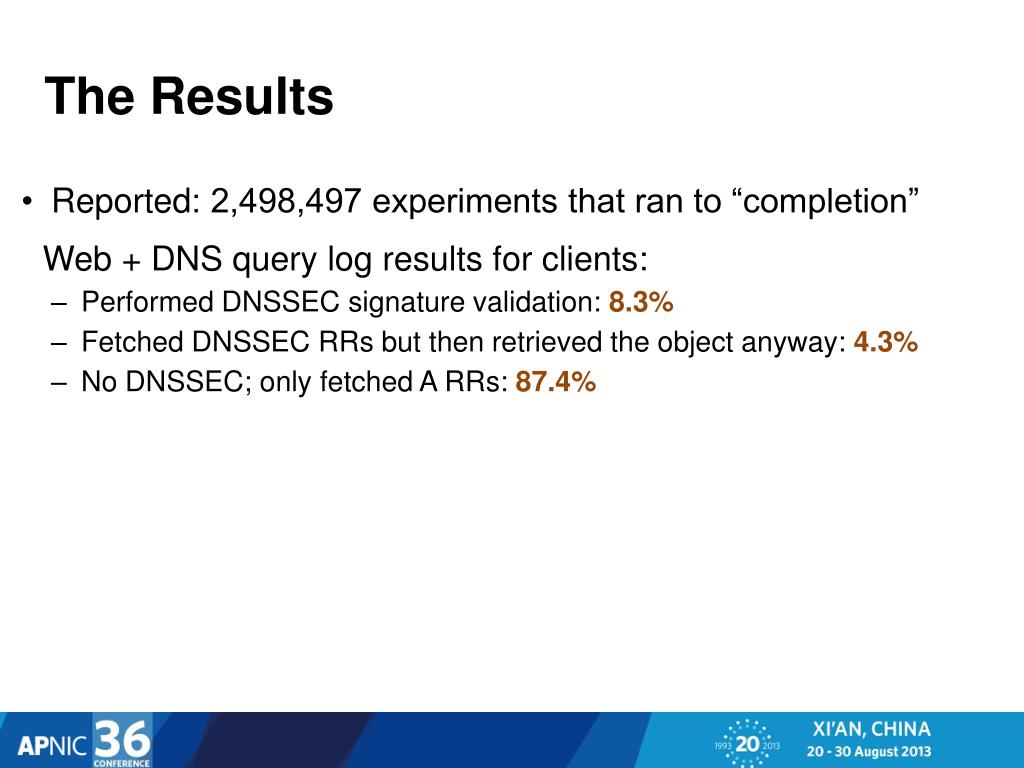 The Results

• Reported: 2,498,497 experiments that ran to “completion”

Web + DNS query log results for clients:

– Performed DNSSEC signature validation: 8.3%
– Fetched DNSSEC RRs but then retrieved the object anyway: 4.3%
– No DNSSEC; only fetched A RRs: 87.4%

APNIC 36 CONFERENCE

1993 20 2013

XI'AN, CHINA
20 - 30 August 2013